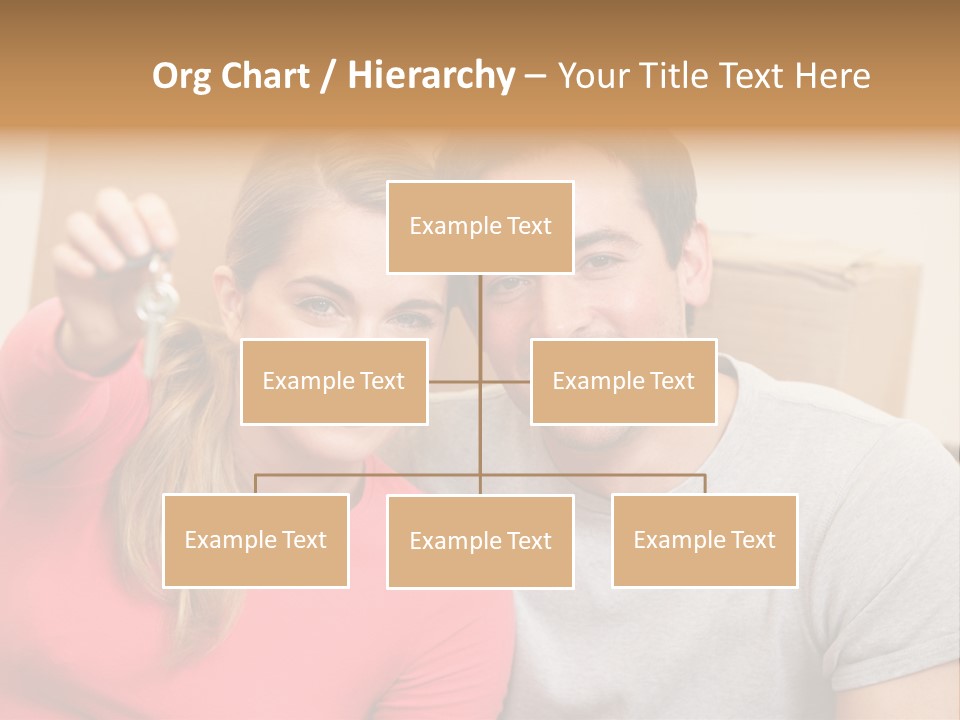 Org Chart / Hierarchy – Your Title Text Here

Example Text

Example Text

Example Text

Example Text

Example Text

Example Text